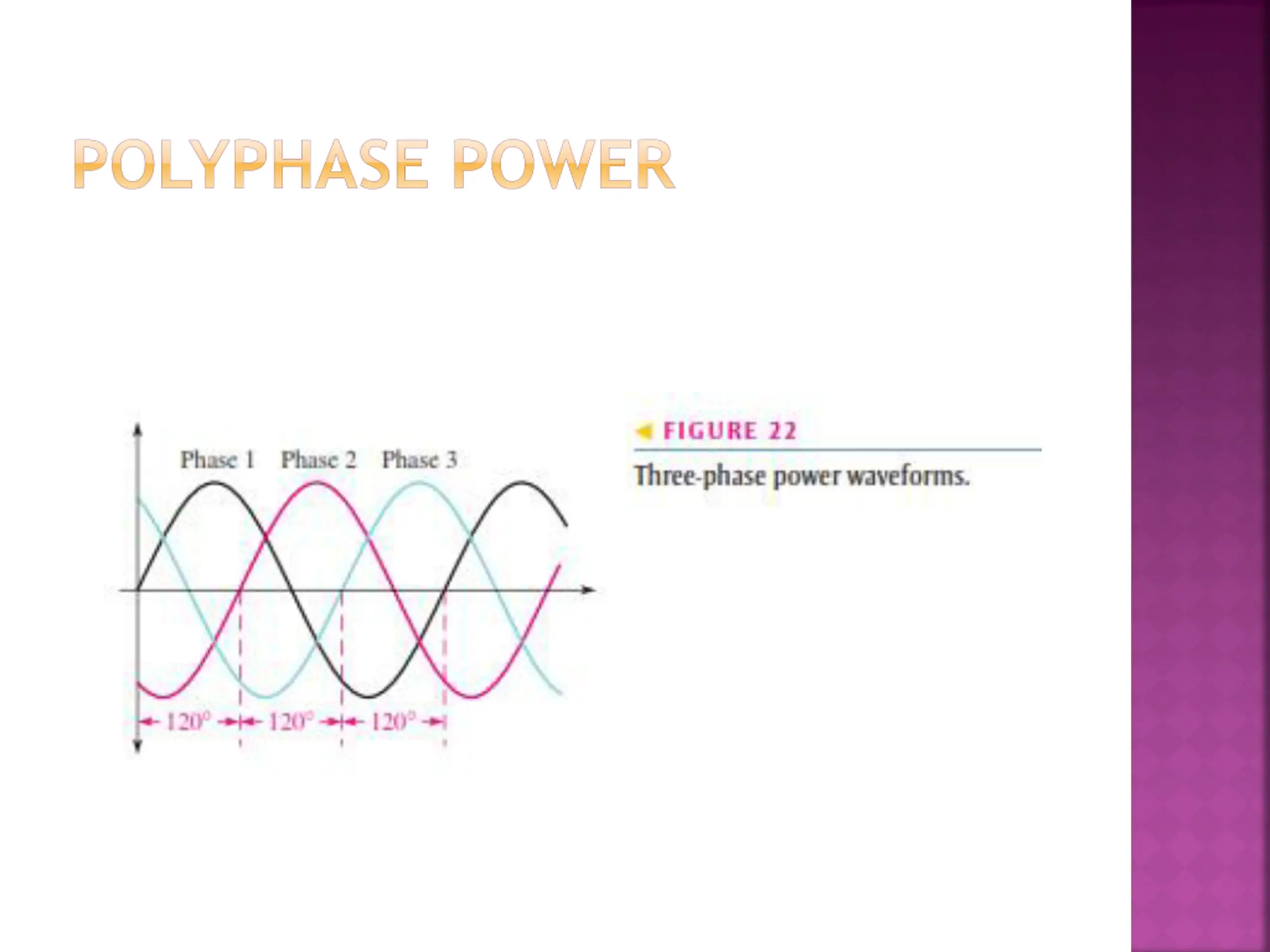 POLYPHASE POWER

Phase 1 Phase 2 Phase 3

$120°$ $120°$ $120°$

FIGURE 22

Three-phase power waveforms.